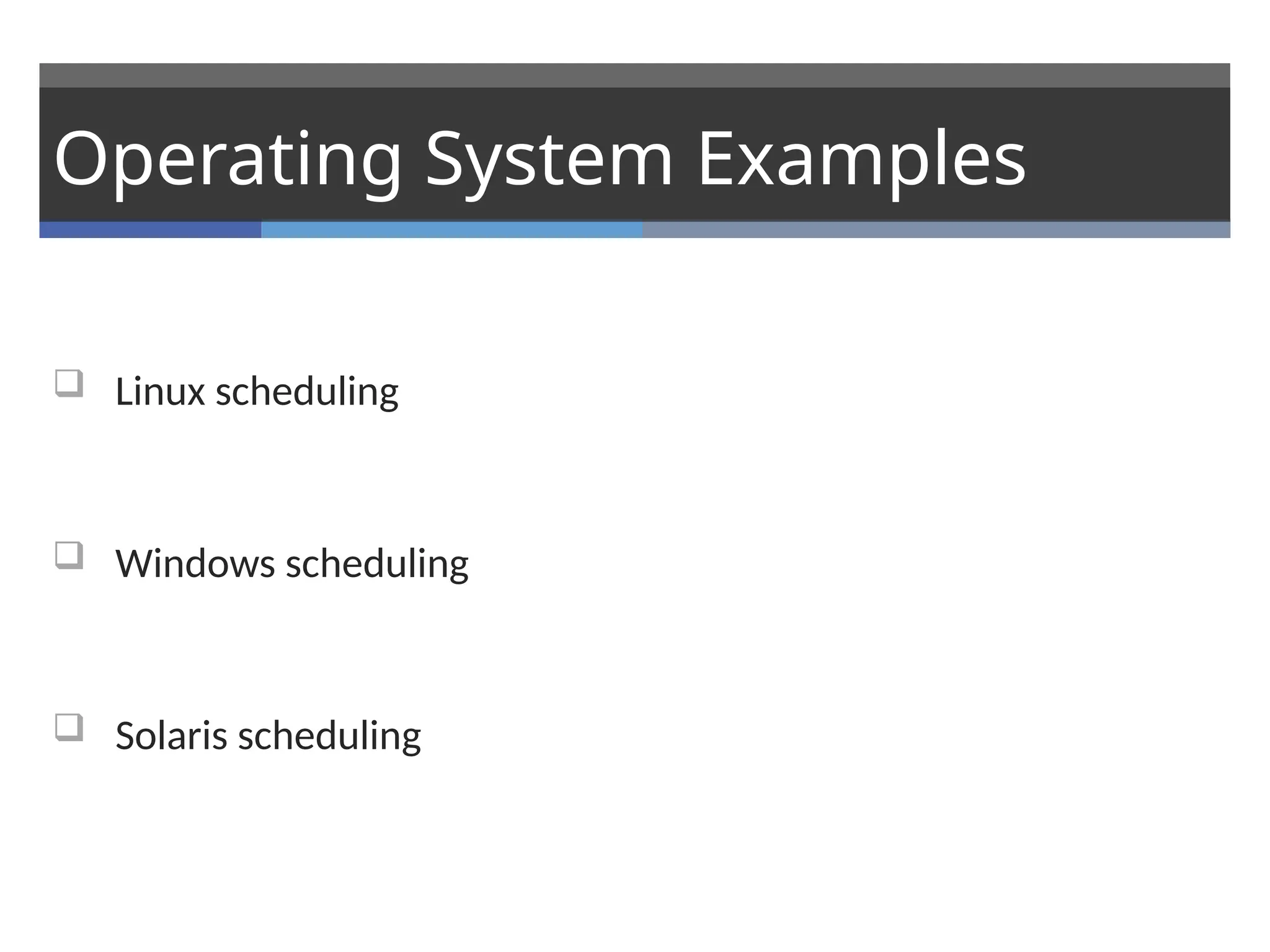 Operating System Examples

❑ Linux scheduling

❑ Windows scheduling

❑ Solaris scheduling